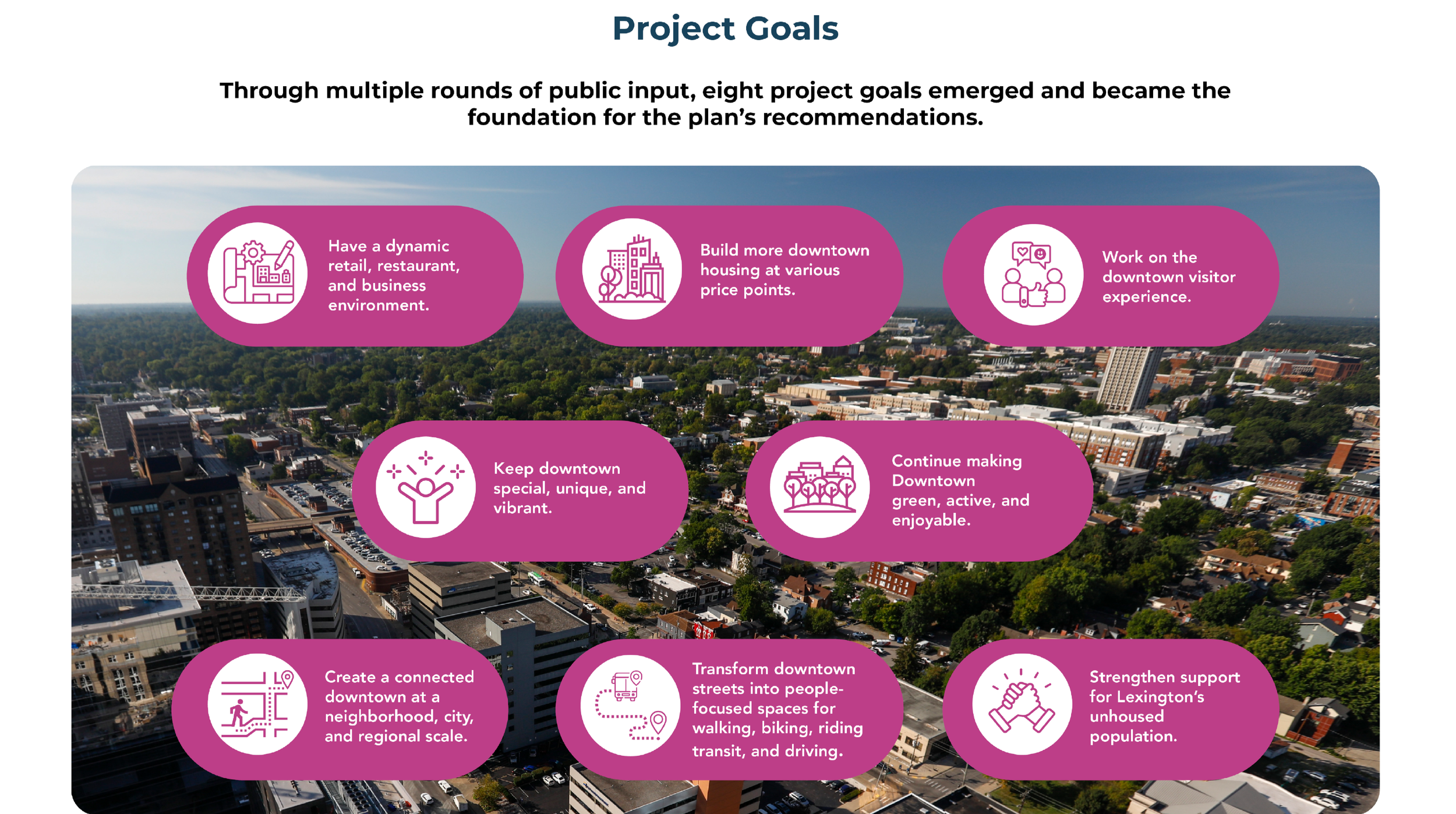 Project Goals

Through multiple rounds of public input, eight project goals emerged and became the foundation for the plan's recommendations.

Have a dynamic retail, restaurant, and business environment.

Build more downtown housing at various price points.

Work on the downtown visitor experience.

Keep downtown special, unique, and vibrant.

Continue making Downtown green, active, and enjoyable.

Create a connected downtown at a neighborhood, city, and regional scale.

Transform downtown streets into people-focused spaces for walking, biking, riding transit, and driving.

Strengthen support for Lexington's unhoused population.